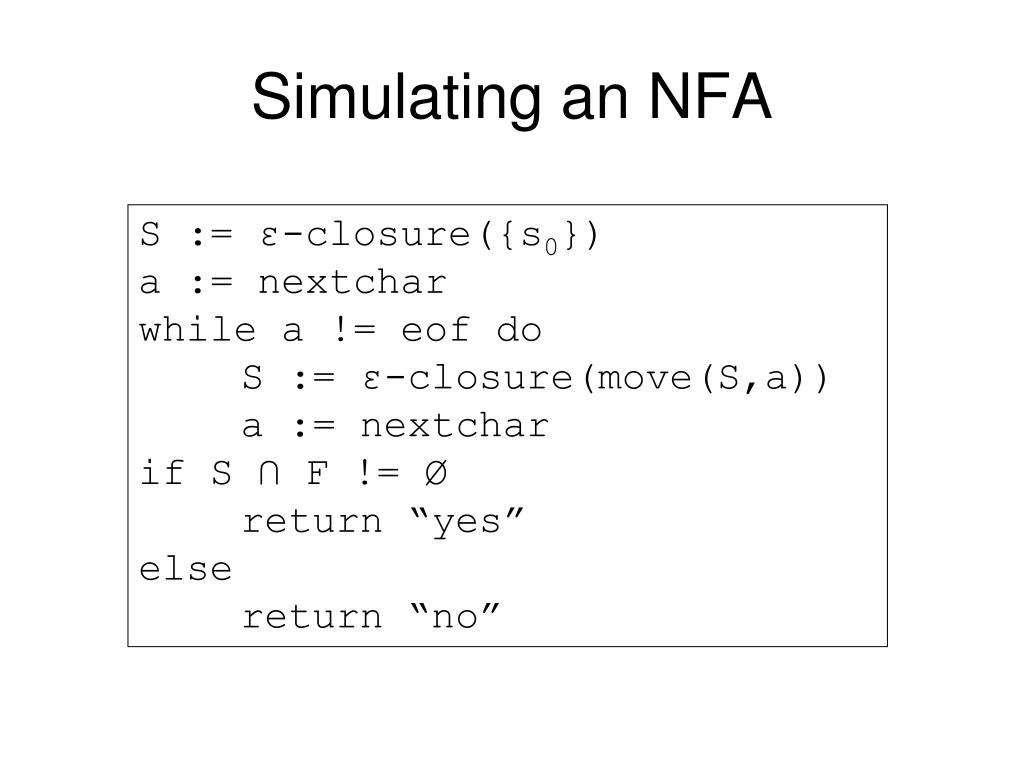 Simulating an NFA

S := ε-closure({$s_0$})
a := nextchar
while a != eof do
    S := ε-closure(move(S,a))
    a := nextchar
if S ∩ F != Ø
    return “yes”
else
    return “no”